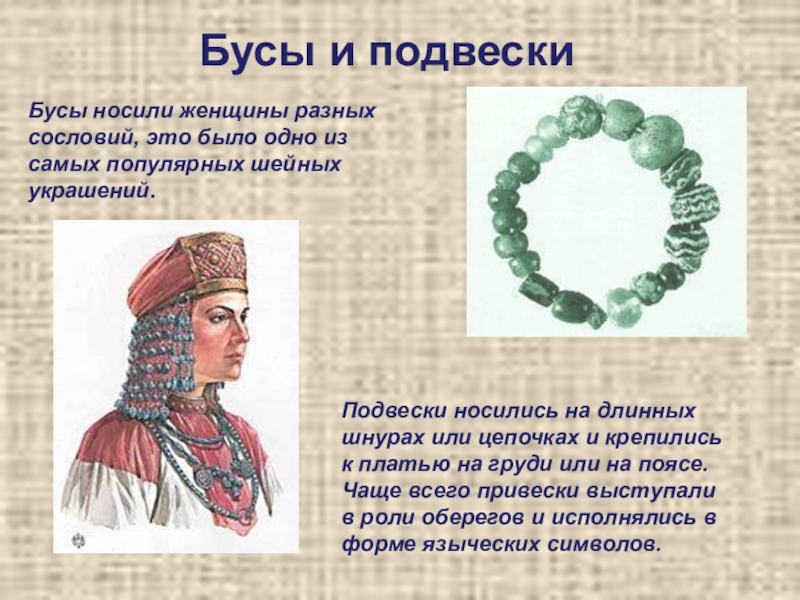 Бусы и подвески

Бусы носили женщины разных сословий, это было одно из самых популярных шейных украшений.

Подвески носились на длинных шнурах или цепочках и крепились к платью на груди или на поясе. Чаще всего привески выступали в роли оберегов и исполнялись в форме языческих символов.